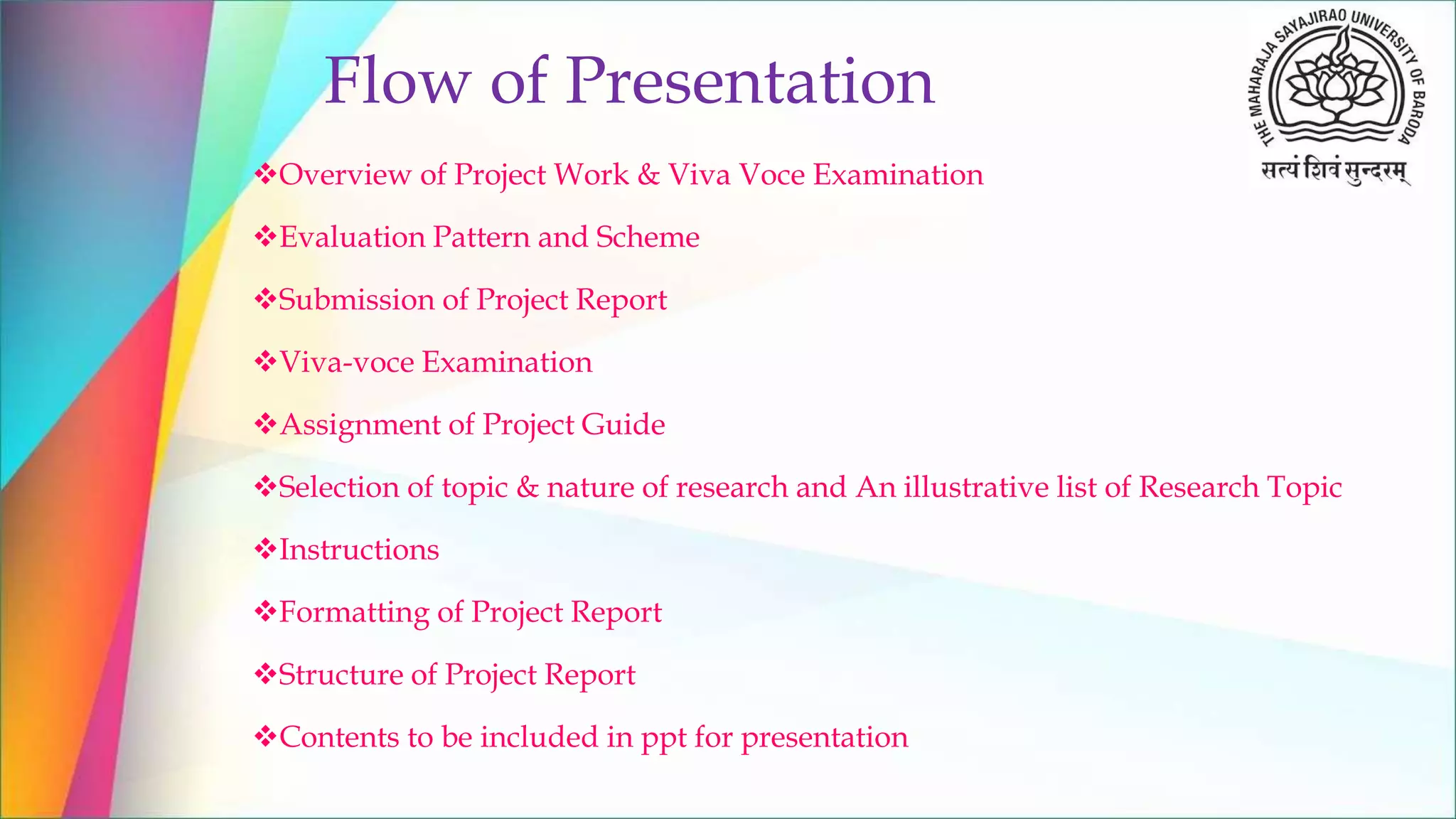 Flow of Presentation

THE MAHARAJA SAYAJIRAO UNIVERSITY OF BARODA
सत्यं शिवं सुन्दरम्

❖Overview of Project Work & Viva Voce Examination

❖Evaluation Pattern and Scheme

❖Submission of Project Report

❖Viva-voce Examination

❖Assignment of Project Guide

❖Selection of topic & nature of research and An illustrative list of Research Topic

❖Instructions

❖Formatting of Project Report

❖Structure of Project Report

❖Contents to be included in ppt for presentation